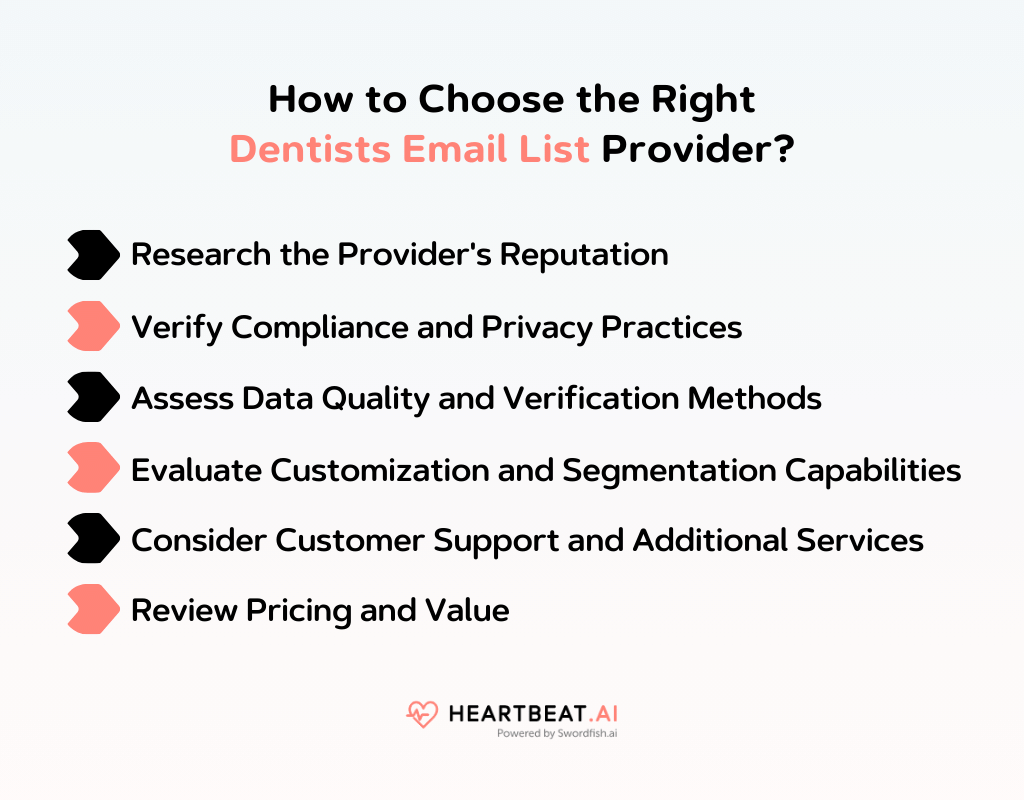 How to Choose the Right Dentists Email List Provider?

Research the Provider's Reputation

Verify Compliance and Privacy Practices

Assess Data Quality and Verification Methods

Evaluate Customization and Segmentation Capabilities

Consider Customer Support and Additional Services

Review Pricing and Value

HEARTBEAT.AI
Powered by Swordfish.ai